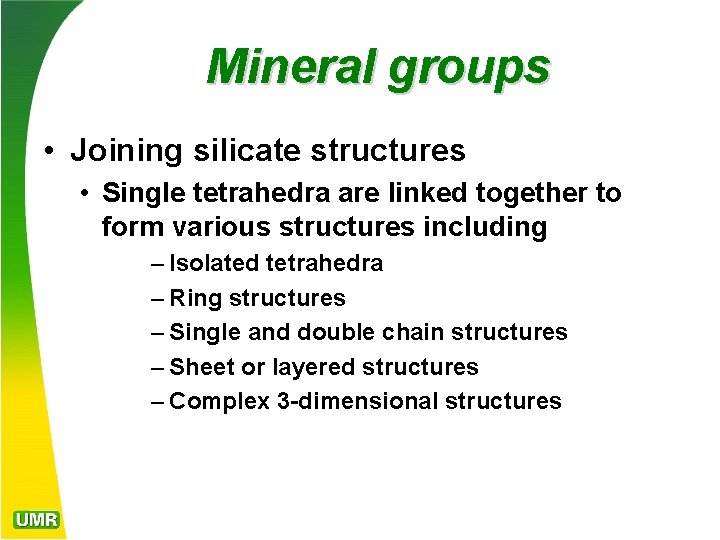 Mineral groups

• Joining silicate structures
  • Single tetrahedra are linked together to form various structures including
    – Isolated tetrahedra
    – Ring structures
    – Single and double chain structures
    – Sheet or layered structures
    – Complex 3-dimensional structures

UMR